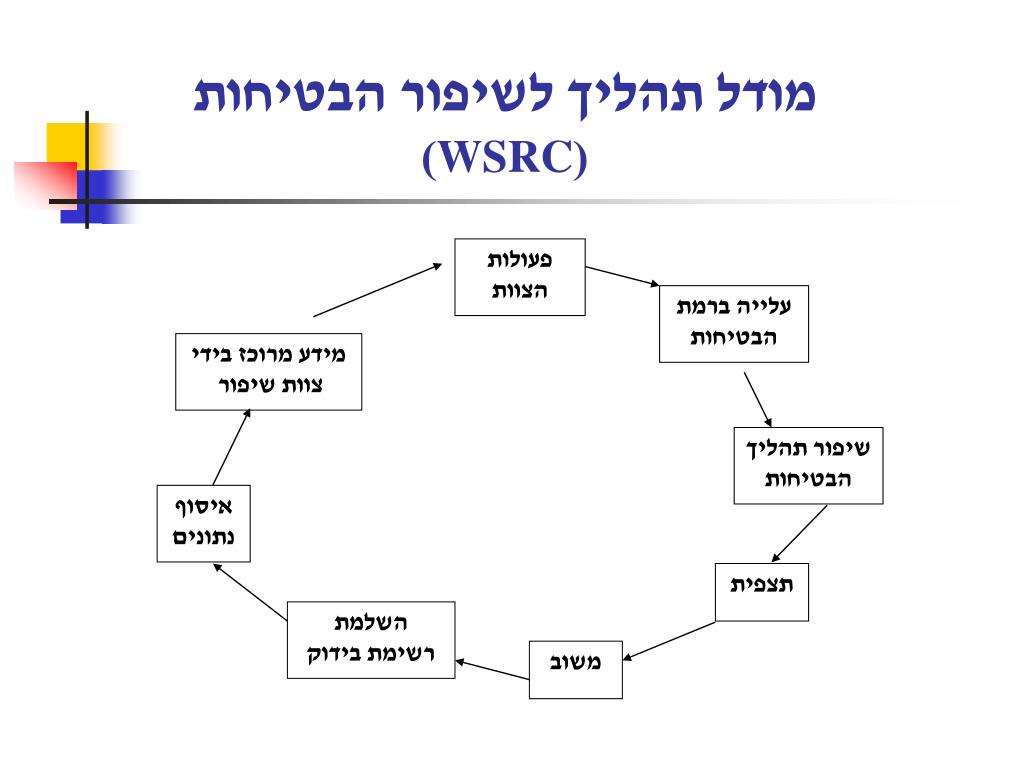 מודל תהליך לשיפור הבטיחות
(WSRC)

פעולות הצוות

עלייה ברמת הבטיחות

שיפור תהליך הבטיחות

תצפית

משוב

השלמת רשימת בידוק

איסוף נתונים

מידע מרוכז בידי צוות שיפור